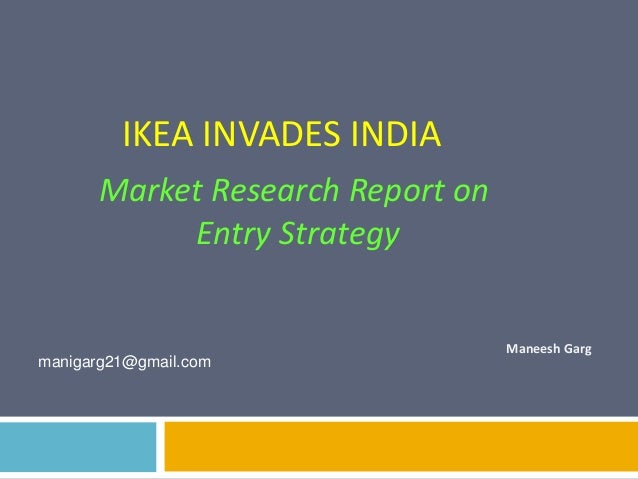 IKEA INVADES INDIA

Market Research Report on Entry Strategy

Maneesh Garg

manigarg21@gmail.com